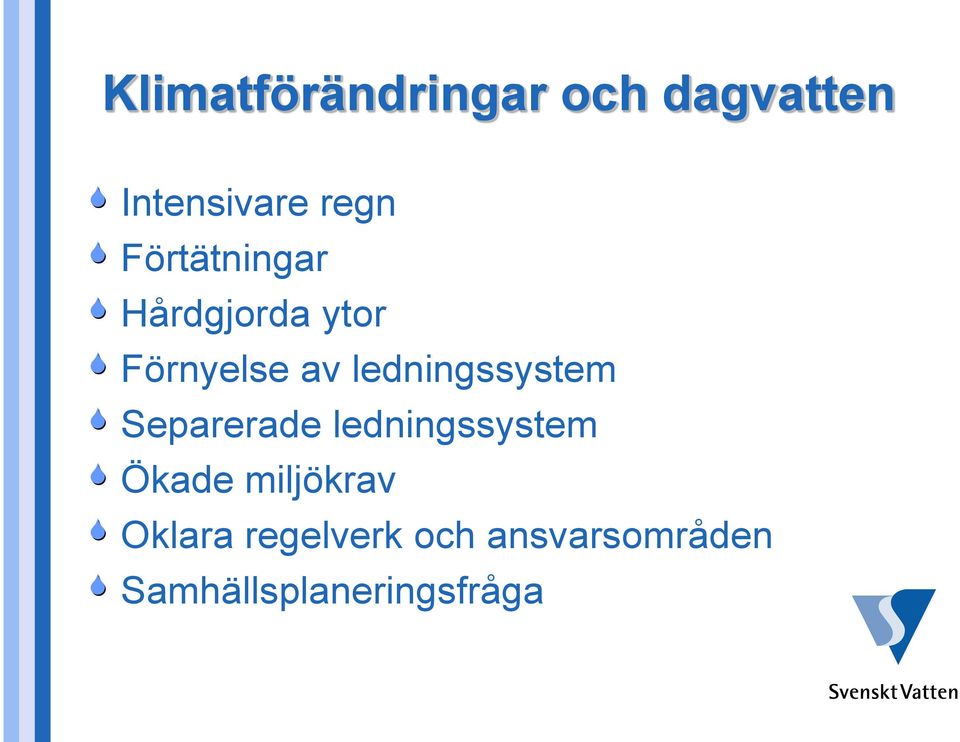 Klimatförändringar och dagvatten

Intensivare regn
Förtätningar
Hårdgjorda ytor
Förnyelse av ledningssystem
Separerade ledningssystem
Ökade miljökrav
Oklara regelverk och ansvarsområden
Samhällsplaneringsfråga

Svenskt Vatten